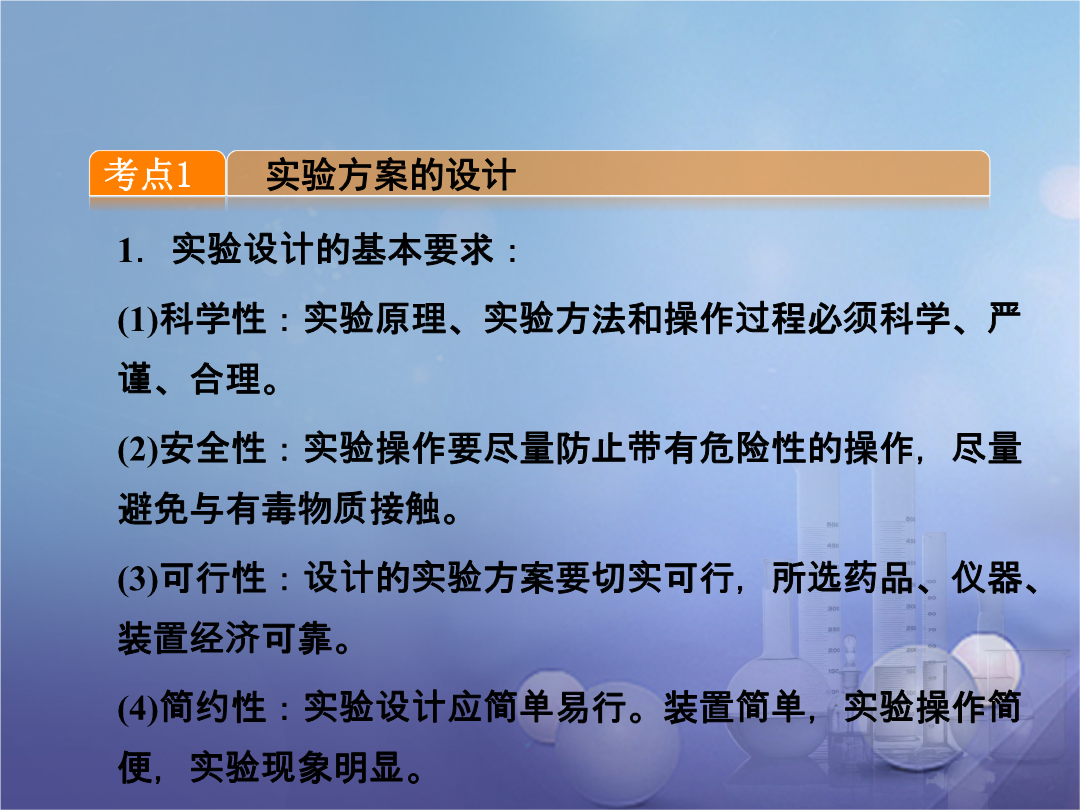 考点1　实验方案的设计

1．实验设计的基本要求：

(1)科学性：实验原理、实验方法和操作过程必须科学、严谨、合理。

(2)安全性：实验操作要尽量防止带有危险性的操作，尽量避免与有毒物质接触。

(3)可行性：设计的实验方案要切实可行，所选药品、仪器、装置经济可靠。

(4)简约性：实验设计应简单易行。装置简单，实验操作简便，实验现象明显。